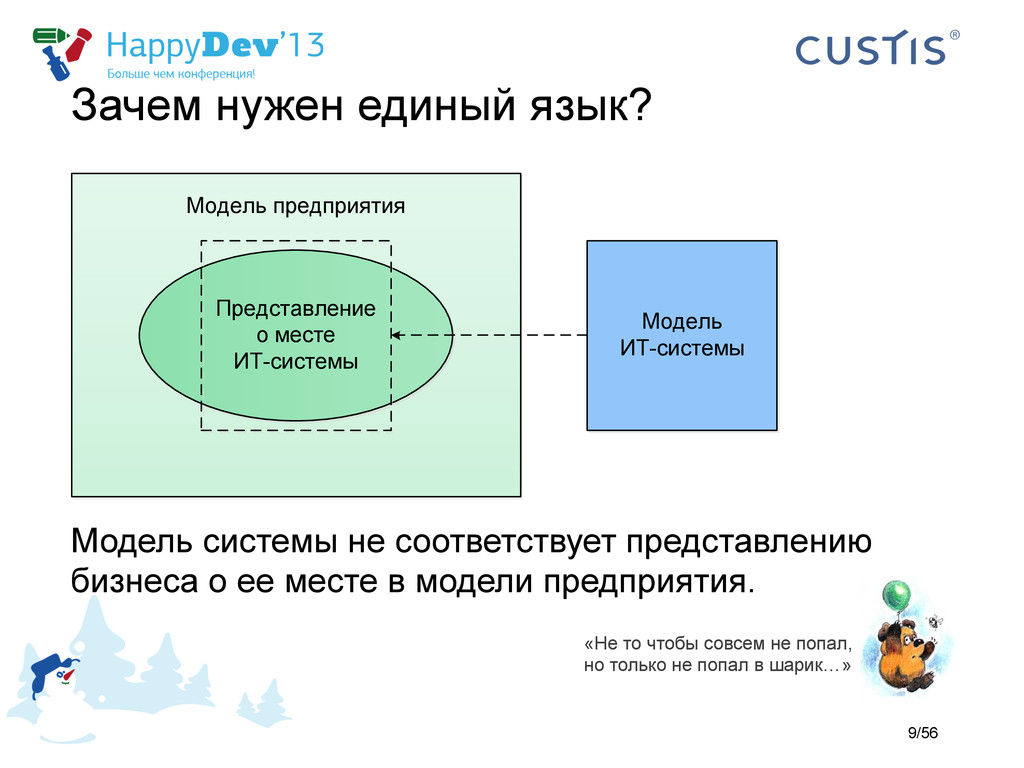 HappyDev'13
Больше чем конференция!

CUSTIS®

Зачем нужен единый язык?

Модель предприятия

Представление о месте ИТ-системы

Модель ИТ-системы

Модель системы не соответствует представлению бизнеса о ее месте в модели предприятия.

«Не то чтобы совсем не попал, но только не попал в шарик…»

9/56